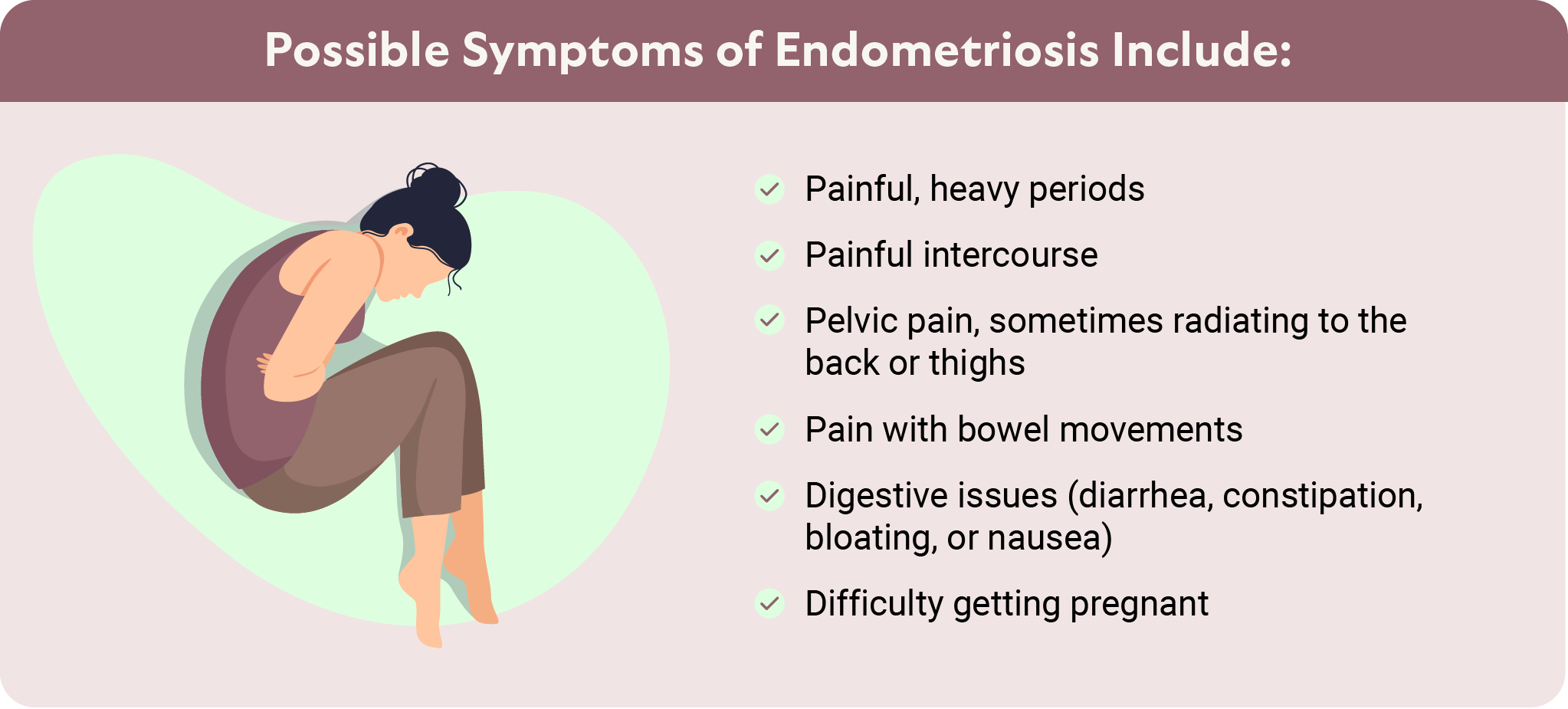 Possible Symptoms of Endometriosis Include:

Painful, heavy periods

Painful intercourse

Pelvic pain, sometimes radiating to the back or thighs

Pain with bowel movements

Digestive issues (diarrhea, constipation, bloating, or nausea)

Difficulty getting pregnant